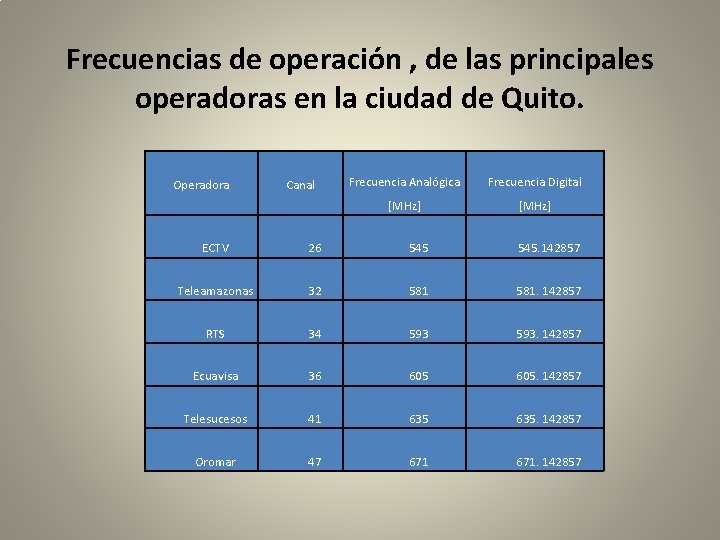 Frecuencias de operación , de las principales operadoras en la ciudad de Quito.

| Operadora | Canal | Frecuencia Analógica [MHz] | Frecuencia Digital [MHz] |
|---|---|---|---|
| ECTV | 26 | 545 | 545.142857 |
| Teleamazonas | 32 | 581 | 581. 142857 |
| RTS | 34 | 593 | 593. 142857 |
| Ecuavisa | 36 | 605 | 605. 142857 |
| Telesucesos | 41 | 635 | 635. 142857 |
| Oromar | 47 | 671 | 671. 142857 |